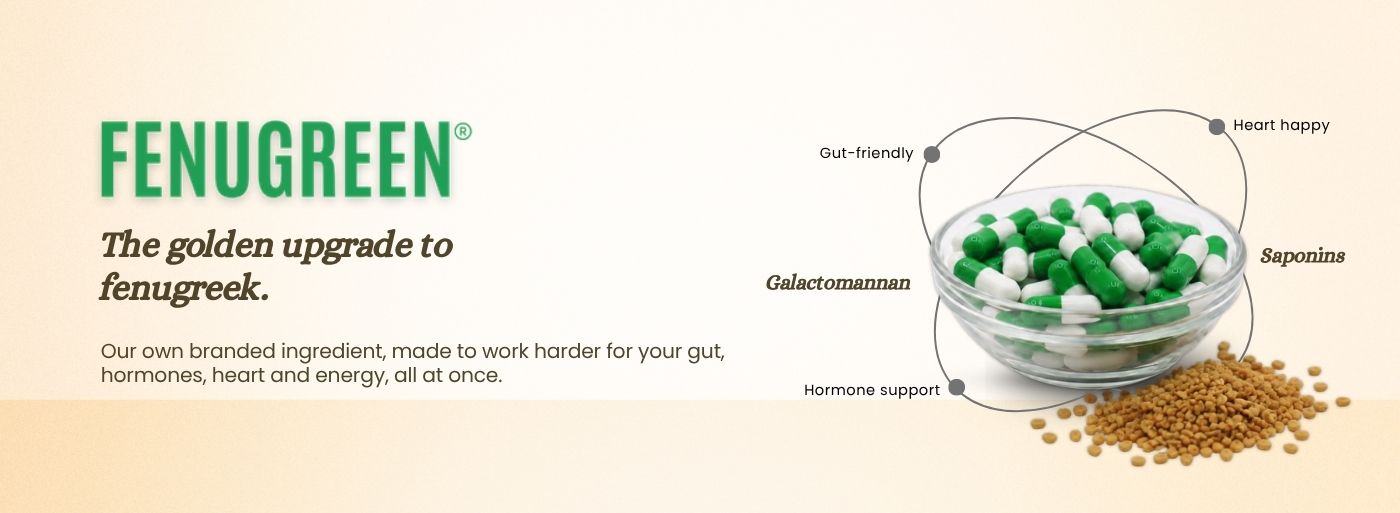 FENUGREEN®

The golden upgrade to fenugreek.

Our own branded ingredient, made to work harder for your gut, hormones, heart and energy, all at once.

Gut-friendly

Heart happy

Galactomannan

Saponins

Hormone support